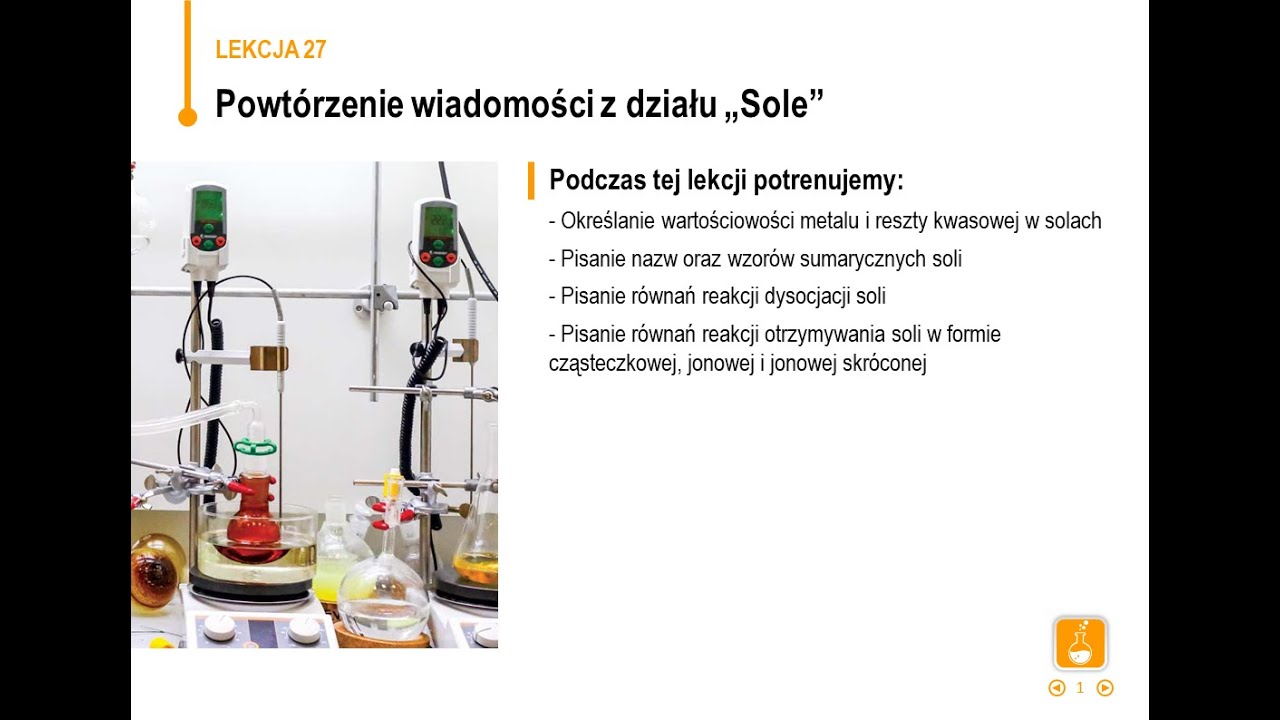 LEKCJA 27

Powtórzenie wiadomości z działu „Sole”

Podczas tej lekcji potrenujemy:

- Określanie wartościowości metalu i reszty kwasowej w solach

- Pisanie nazw oraz wzorów sumarycznych soli

- Pisanie równań reakcji dysocjacji soli

- Pisanie równań reakcji otrzymywania soli w formie cząsteczkowej, jonowej i jonowej skróconej

1